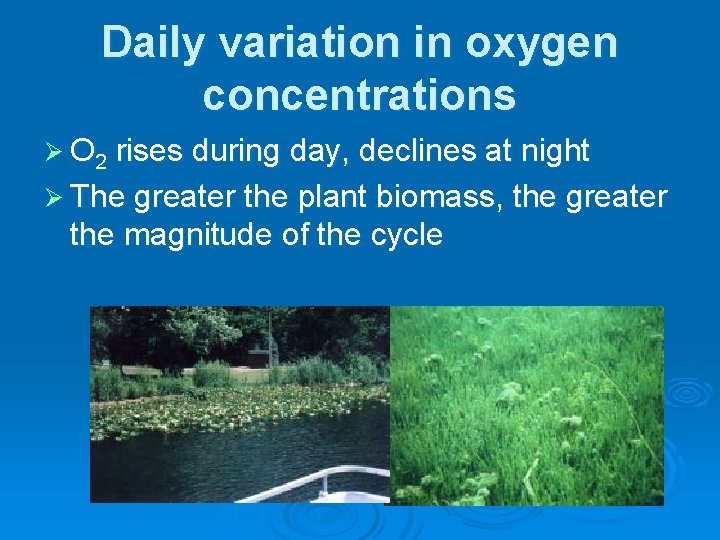 Daily variation in oxygen concentrations

➢ $O_2$ rises during day, declines at night

➢ The greater the plant biomass, the greater the magnitude of the cycle